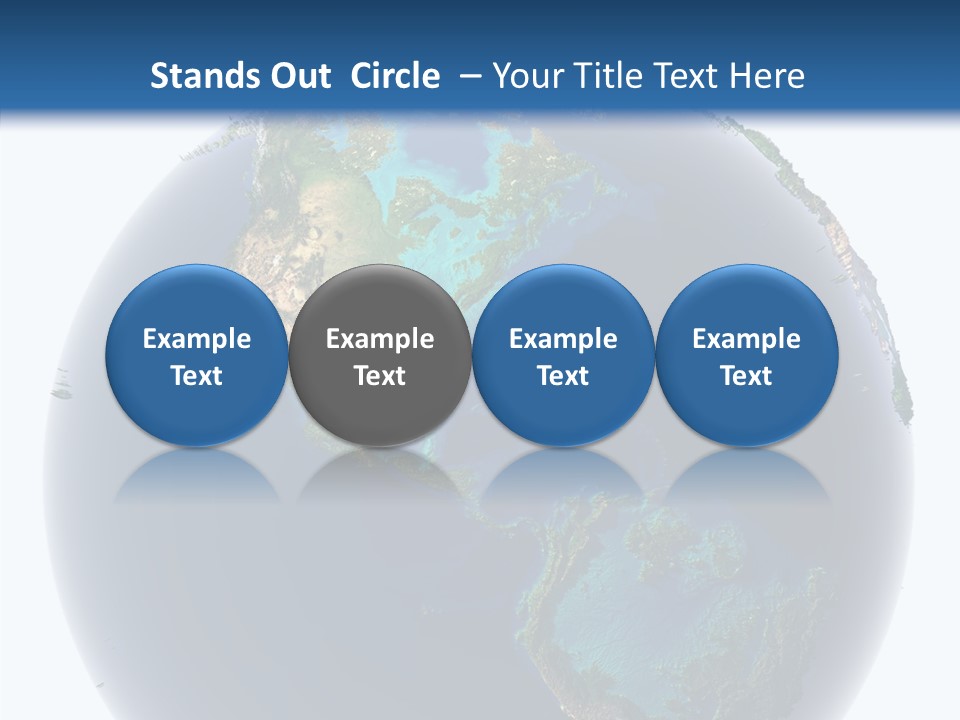 Stands Out Circle – Your Title Text Here

Example Text

Example Text

Example Text

Example Text